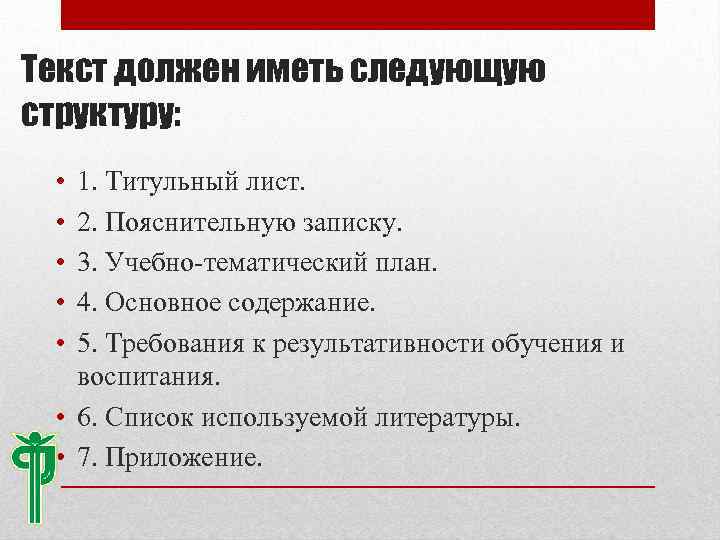 Текст должен иметь следующую структуру:

• 1. Титульный лист.
• 2. Пояснительную записку.
• 3. Учебно-тематический план.
• 4. Основное содержание.
• 5. Требования к результативности обучения и воспитания.
• 6. Список используемой литературы.
• 7. Приложение.